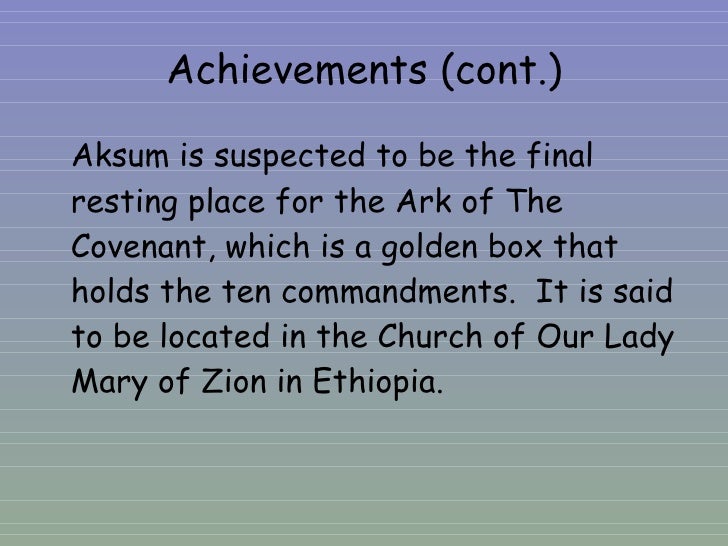 Achievements (cont.)

Aksum is suspected to be the final resting place for the Ark of The Covenant, which is a golden box that holds the ten commandments. It is said to be located in the Church of Our Lady Mary of Zion in Ethiopia.